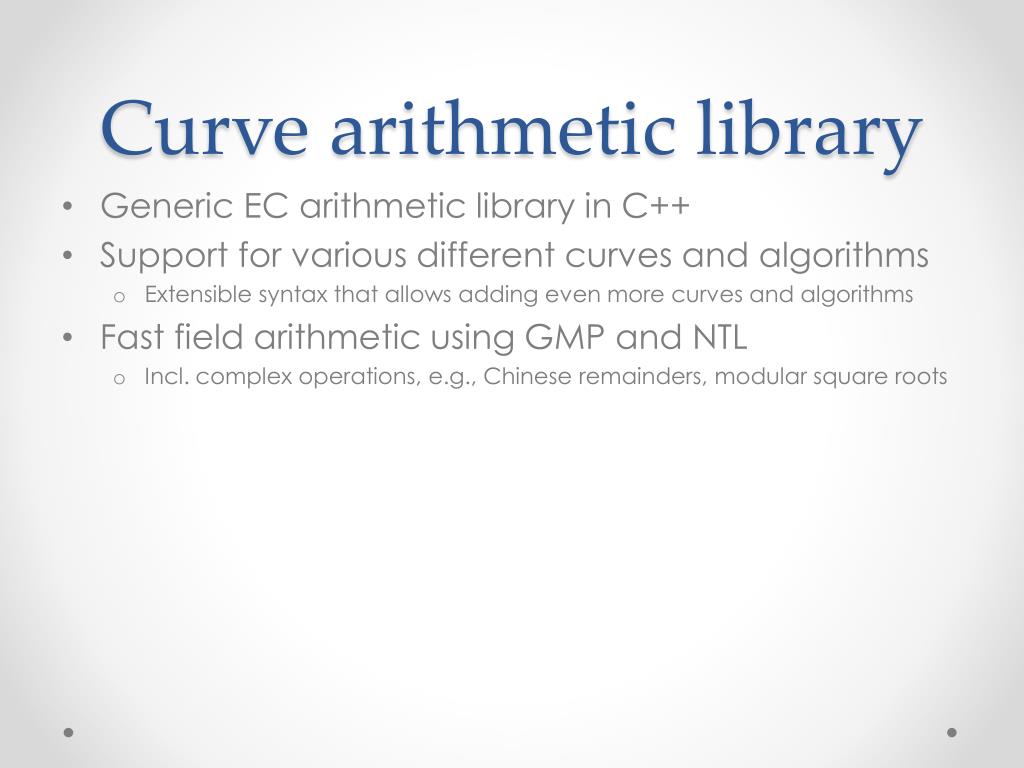 Curve arithmetic library

• Generic EC arithmetic library in C++
• Support for various different curves and algorithms
  o Extensible syntax that allows adding even more curves and algorithms
• Fast field arithmetic using GMP and NTL
  o Incl. complex operations, e.g., Chinese remainders, modular square roots